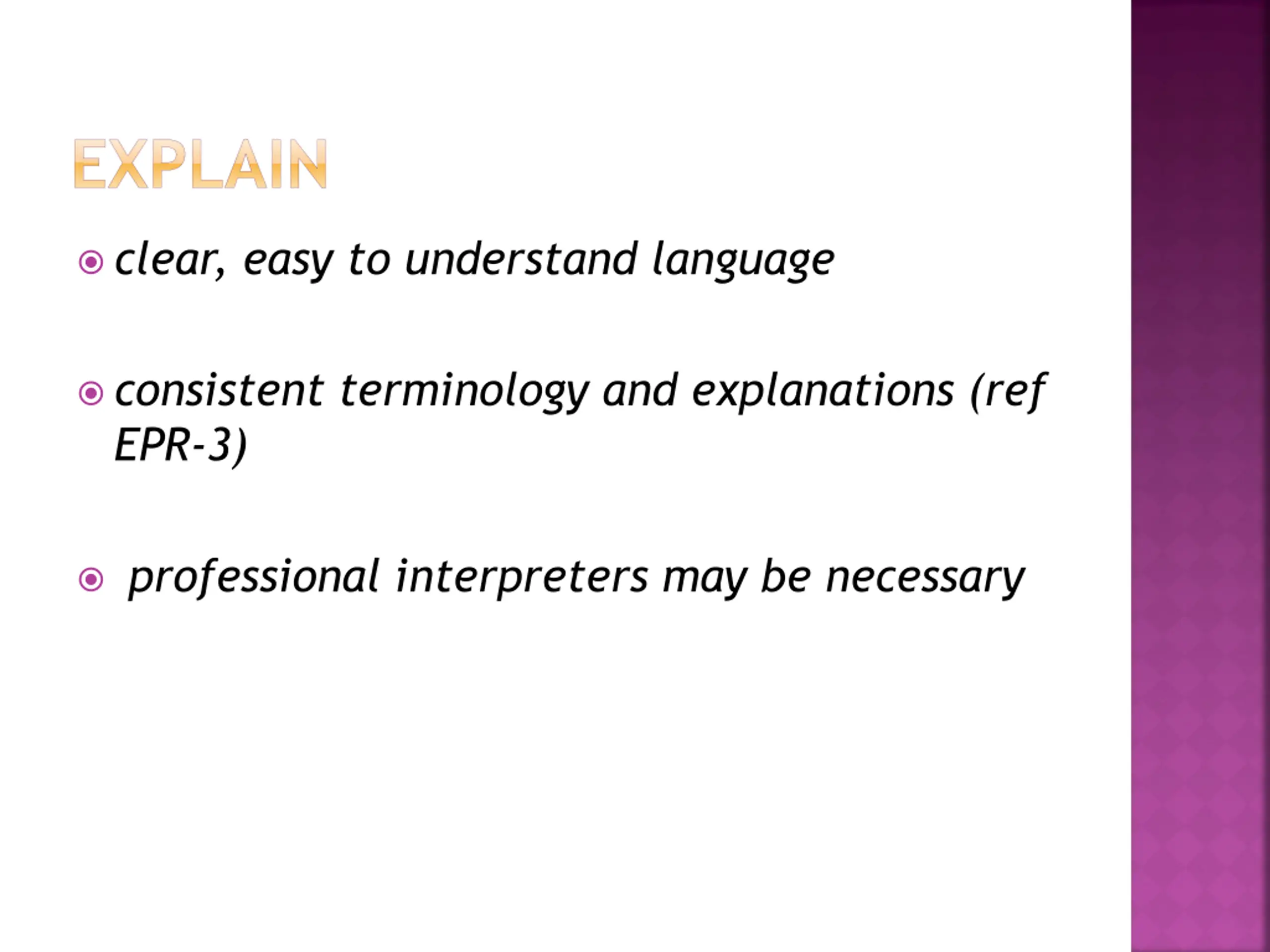 EXPLAIN

clear, easy to understand language

consistent terminology and explanations (ref EPR-3)

professional interpreters may be necessary